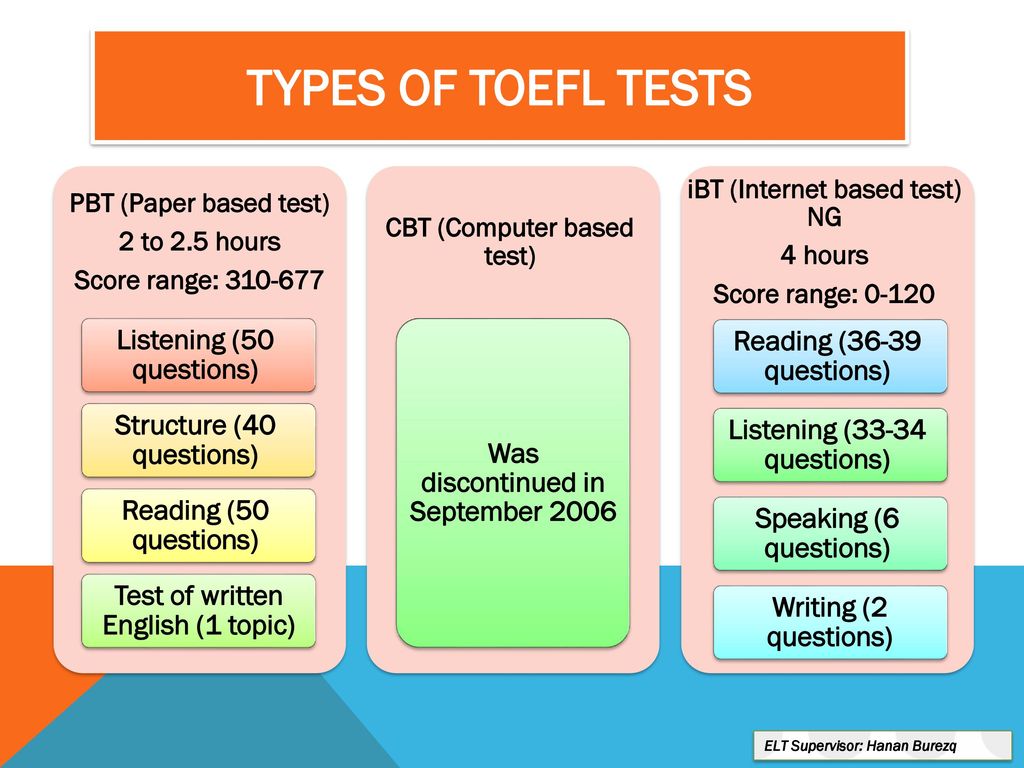 TYPES OF TOEFL TESTS

PBT (Paper based test)
2 to 2.5 hours
Score range: 310-677

Listening (50 questions)

Structure (40 questions)

Reading (50 questions)

Test of written English (1 topic)

CBT (Computer based test)

Was discontinued in September 2006

iBT (Internet based test) NG
4 hours
Score range: 0-120

Reading (36-39 questions)

Listening (33-34 questions)

Speaking (6 questions)

Writing (2 questions)

ELT Supervisor: Hanan Burezq